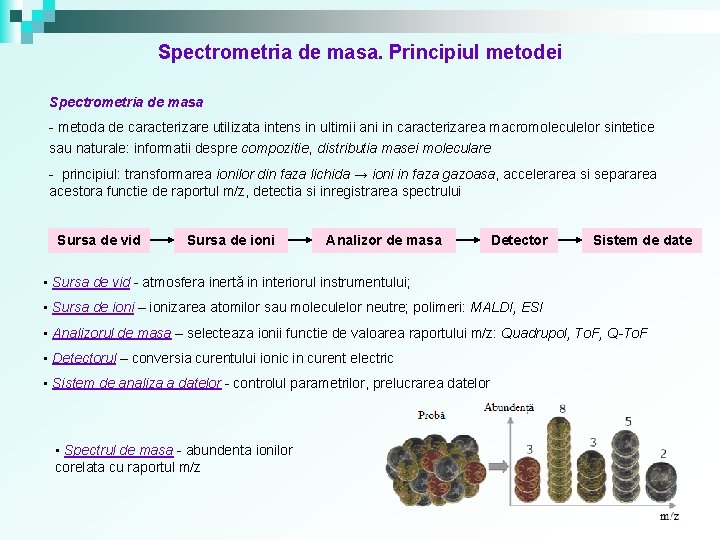 Spectrometria de masa. Principiul metodei

Spectrometria de masa

- metoda de caracterizare utilizata intens in ultimii ani in caracterizarea macromoleculelor sintetice sau naturale: informatii despre compozitie, distributia masei moleculare

- principiul: transformarea ionilor din faza lichida → ioni in faza gazoasa, accelerarea si separarea acestora functie de raportul m/z, detectia si inregistrarea spectrului

Sursa de vid → Sursa de ioni → Analizor de masa → Detector → Sistem de date

▪ Sursa de vid - atmosfera inertă in interiorul instrumentului;

▪ Sursa de ioni – ionizarea atomilor sau moleculelor neutre; polimeri: MALDI, ESI

▪ Analizorul de masa – selecteaza ionii functie de valoarea raportului m/z: Quadrupol, ToF, Q-ToF

▪ Detectorul – conversia curentului ionic in curent electric

▪ Sistem de analiza a datelor - controlul parametrilor, prelucrarea datelor

▪ Spectrul de masa - abundenta ionilor corelata cu raportul m/z

Probă

Abundență

3

8

3

5

2

m/z